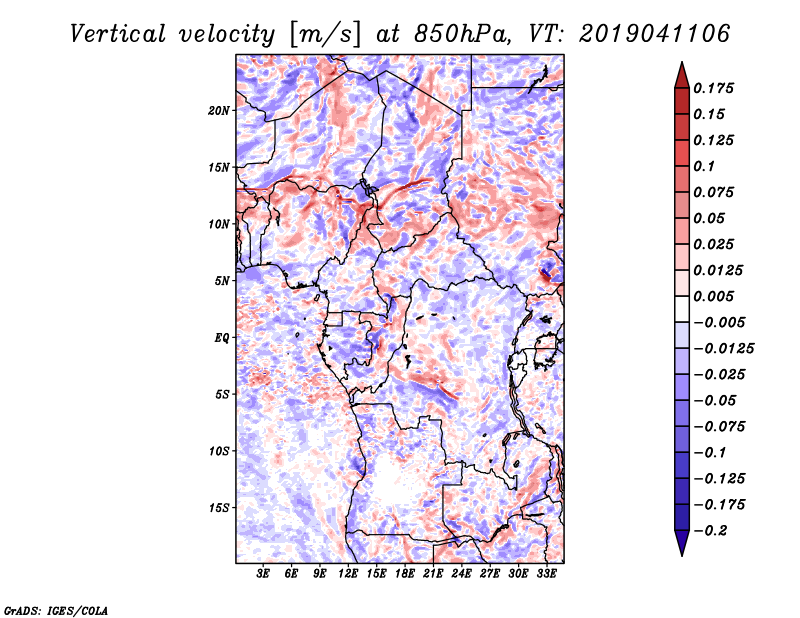 Vertical velocity [m/s] at 850hPa, VT: 2019041106

20N
15N
10N
5N
EQ
5S
10S
15S

3E 6E 9E 12E 15E 18E 21E 24E 27E 30E 33E

0.175
0.15
0.125
0.1
0.075
0.05
0.025
0.0125
0.005
−0.005
−0.0125
−0.025
−0.05
−0.075
−0.1
−0.125
−0.175
−0.2

GrADS: IGES/COLA